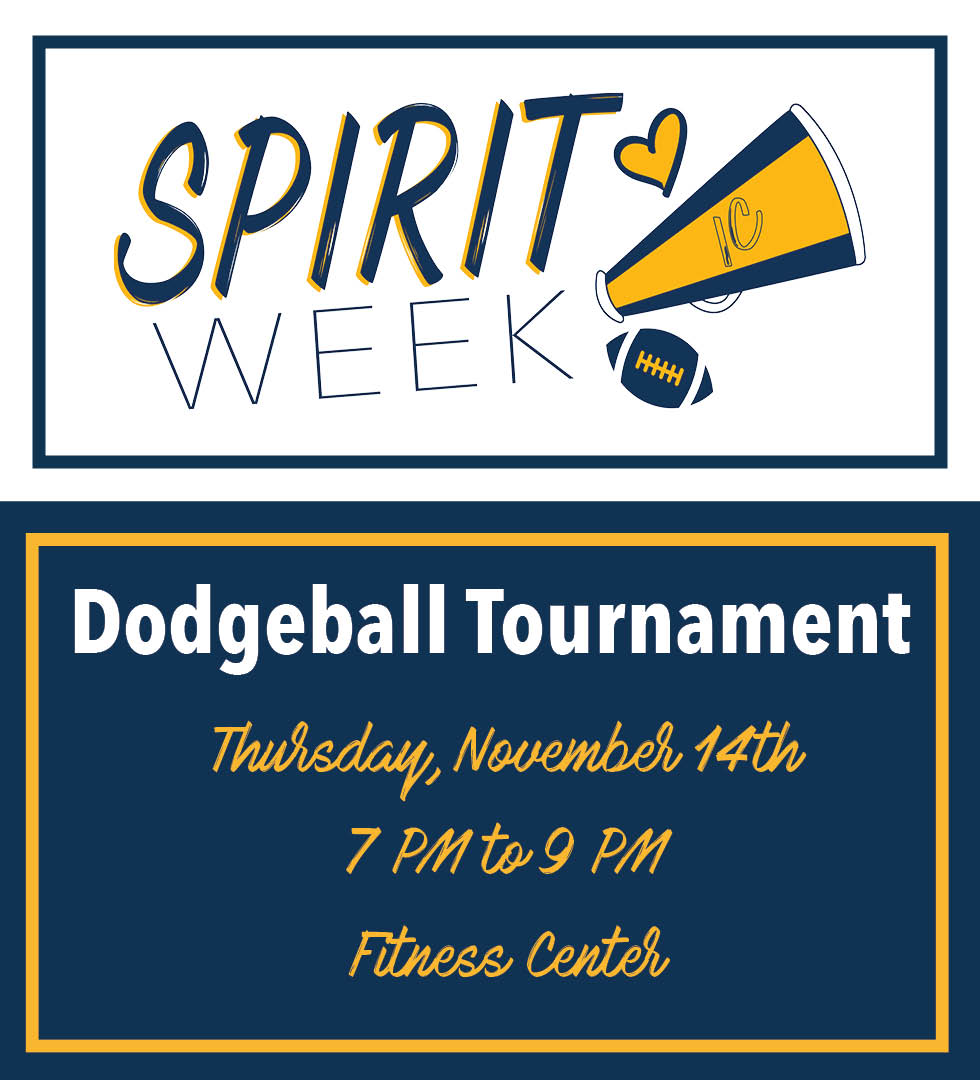 SPIRIT
WEEK

IC

Dodgeball Tournament

Thursday, November 14th

7 PM to 9 PM

Fitness Center